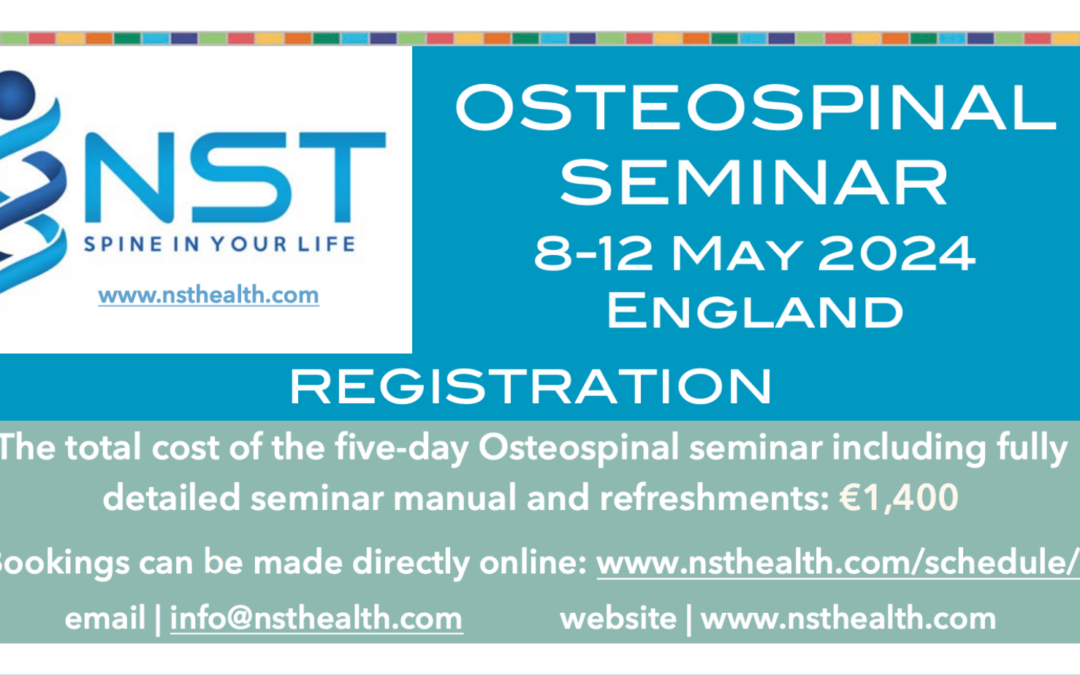 NST
SPINE IN YOUR LIFE
www.nsthealth.com

OSTEOSPINAL SEMINAR
8-12 May 2024
England

REGISTRATION

The total cost of the five-day Osteospinal seminar including fully detailed seminar manual and refreshments: €1,400

Bookings can be made directly online: www.nsthealth.com/schedule/

email | info@nsthealth.com website | www.nsthealth.com